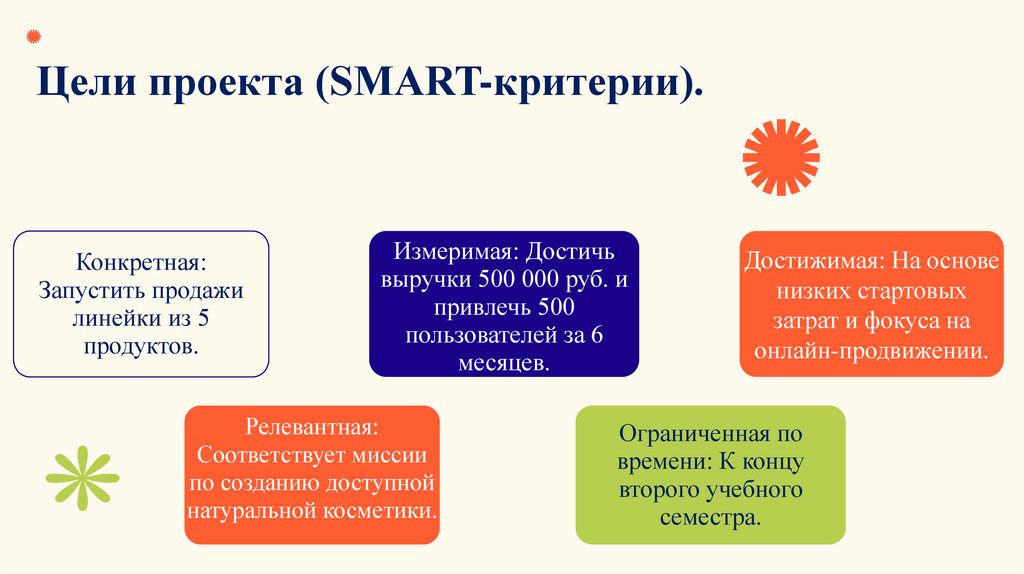 Цели проекта (SMART-критерии).

Конкретная: Запустить продажи линейки из 5 продуктов.

Измеримая: Достичь выручки 500 000 руб. и привлечь 500 пользователей за 6 месяцев.

Достижимая: На основе низких стартовых затрат и фокуса на онлайн-продвижении.

Релевантная: Соответствует миссии по созданию доступной натуральной косметики.

Ограниченная по времени: К концу второго учебного семестра.